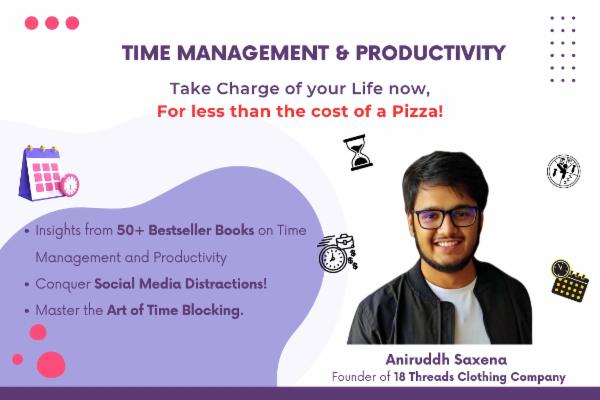 TIME MANAGEMENT & PRODUCTIVITY

Take Charge of your Life now,
For less than the cost of a Pizza!

• Insights from 50+ Bestseller Books on Time Management and Productivity
• Conquer Social Media Distractions!
• Master the Art of Time Blocking.

Aniruddh Saxena
Founder of 18 Threads Clothing Company